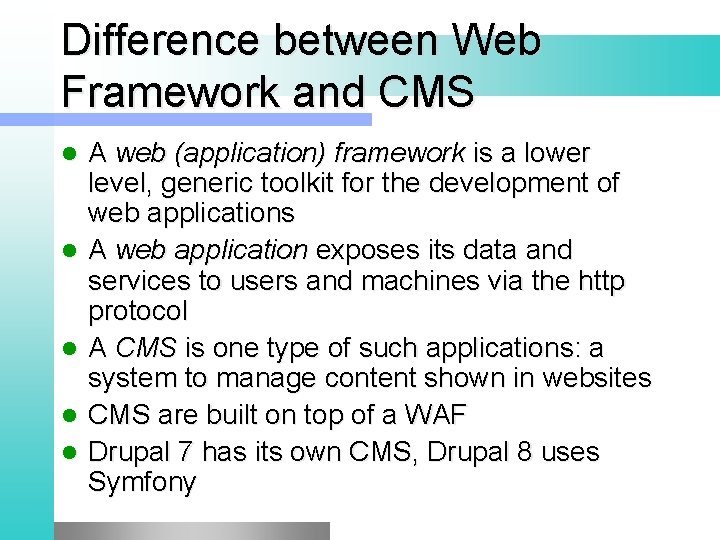 Difference between Web Framework and CMS

- A web (application) framework is a lower level, generic toolkit for the development of web applications
- A web application exposes its data and services to users and machines via the http protocol
- A CMS is one type of such applications: a system to manage content shown in websites
- CMS are built on top of a WAF
- Drupal 7 has its own CMS, Drupal 8 uses Symfony